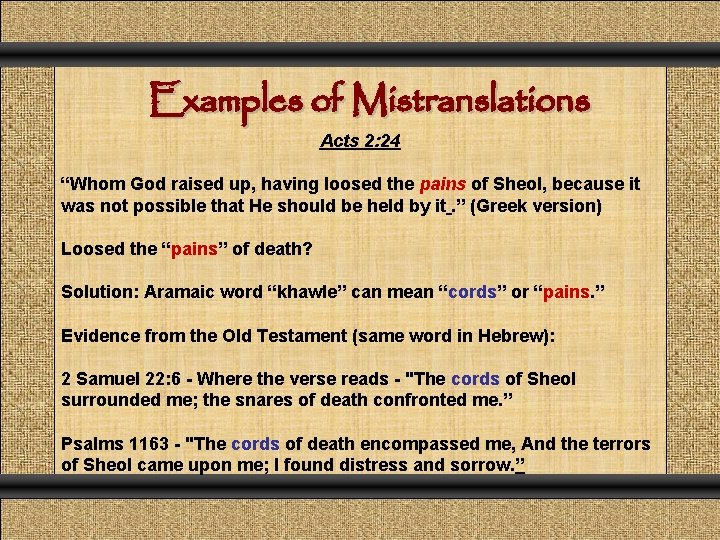 Examples of Mistranslations

Acts 2:24

“Whom God raised up, having loosed the pains of Sheol, because it was not possible that He should be held by it.” (Greek version)

Loosed the “pains” of death?

Solution: Aramaic word “khawle” can mean “cords” or “pains.”

Evidence from the Old Testament (same word in Hebrew):

2 Samuel 22:6 - Where the verse reads - "The cords of Sheol surrounded me; the snares of death confronted me.”

Psalms 1163 - "The cords of death encompassed me, And the terrors of Sheol came upon me; I found distress and sorrow.”